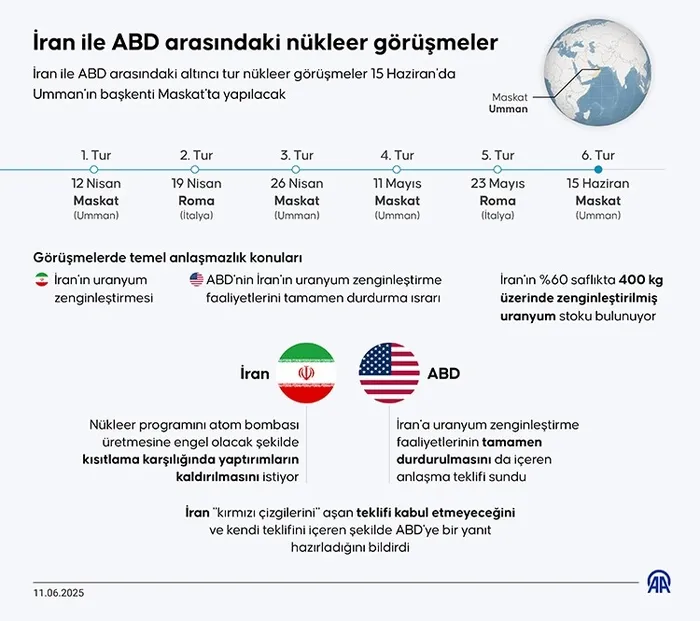 İran ile ABD arasındaki nükleer görüşmeler

İran ile ABD arasındaki altıncı tur nükleer görüşmeler 15 Haziran'da Umman'ın başkenti Maskat'ta yapılacak

Maskat
Umman

1. Tur
12 Nisan
Maskat
(Umman)

2. Tur
19 Nisan
Roma
(İtalya)

3. Tur
26 Nisan
Maskat
(Umman)

4. Tur
11 Mayıs
Maskat
(Umman)

5. Tur
23 Mayıs
Roma
(İtalya)

6. Tur
15 Haziran
Maskat
(Umman)

Görüşmelerde temel anlaşmazlık konuları

İran'ın uranyum zenginleştirmesi

ABD'nin İran'ın uranyum zenginleştirme faaliyetlerini tamamen durdurma ısrarı

İran'ın %60 saflıkta 400 kg üzerinde zenginleştirilmiş uranyum stoku bulunuyor

İran

ABD

Nükleer programını atom bombası üretmesine engel olacak şekilde kısıtlama karşılığında yaptırımların kaldırılmasını istiyor

İran'a uranyum zenginleştirme faaliyetlerinin tamamen durdurulmasını da içeren anlaşma teklifi sundu

İran "kırmızı çizgilerini" aşan teklifi kabul etmeyeceğini ve kendi teklifini içeren şekilde ABD'ye bir yanıt hazırladığını bildirdi

11.06.2025

AA